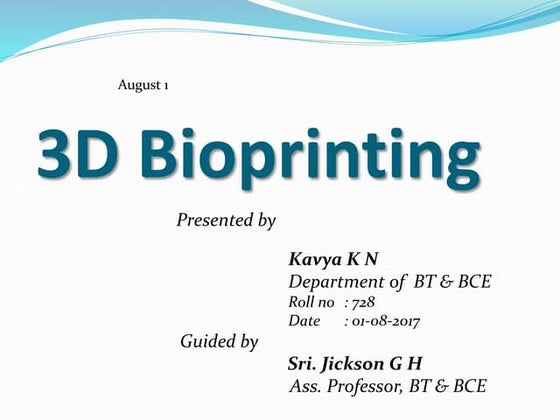 August 1

3D Bioprinting

Presented by

Kavya K N
Department of BT & BCE
Roll no : 728
Date : 01-08-2017

Guided by

Sri. Jickson G H
Ass. Professor, BT & BCE